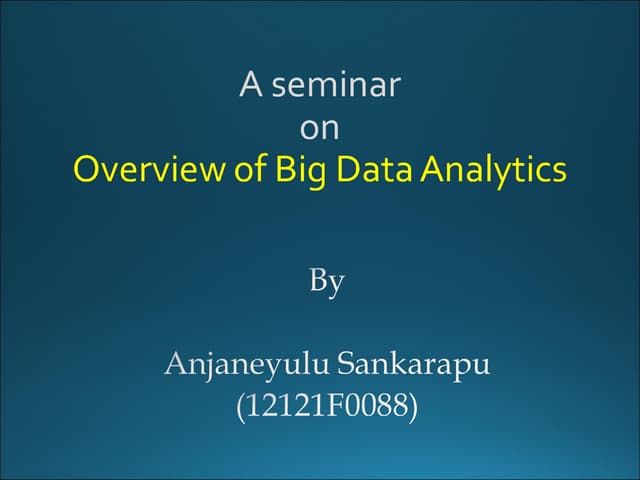 A seminar
on
Overview of Big Data Analytics

By

Anjaneyulu Sankarapu
(12121F0088)